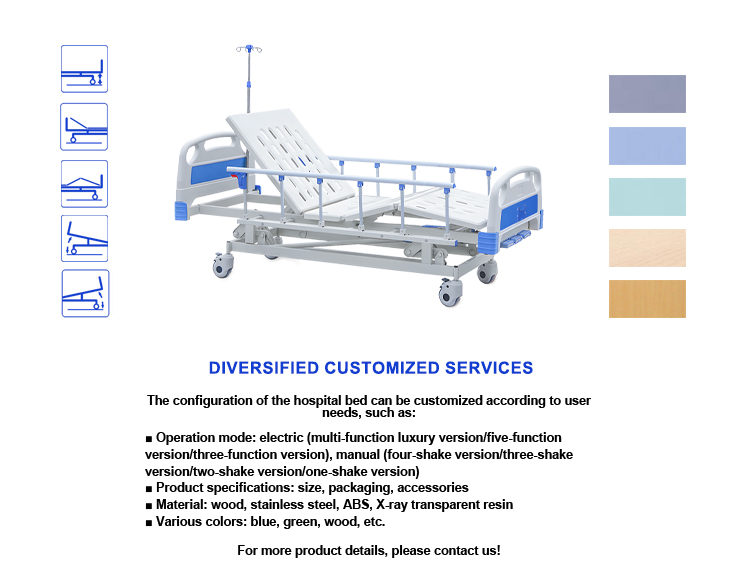 DIVERSIFIED CUSTOMIZED SERVICES

The configuration of the hospital bed can be customized according to user needs, such as:

■ Operation mode: electric (multi-function luxury version/five-function version/three-function version), manual (four-shake version/three-shake version/two-shake version/one-shake version)
■ Product specifications: size, packaging, accessories
■ Material: wood, stainless steel, ABS, X-ray transparent resin
■ Various colors: blue, green, wood, etc.

For more product details, please contact us!